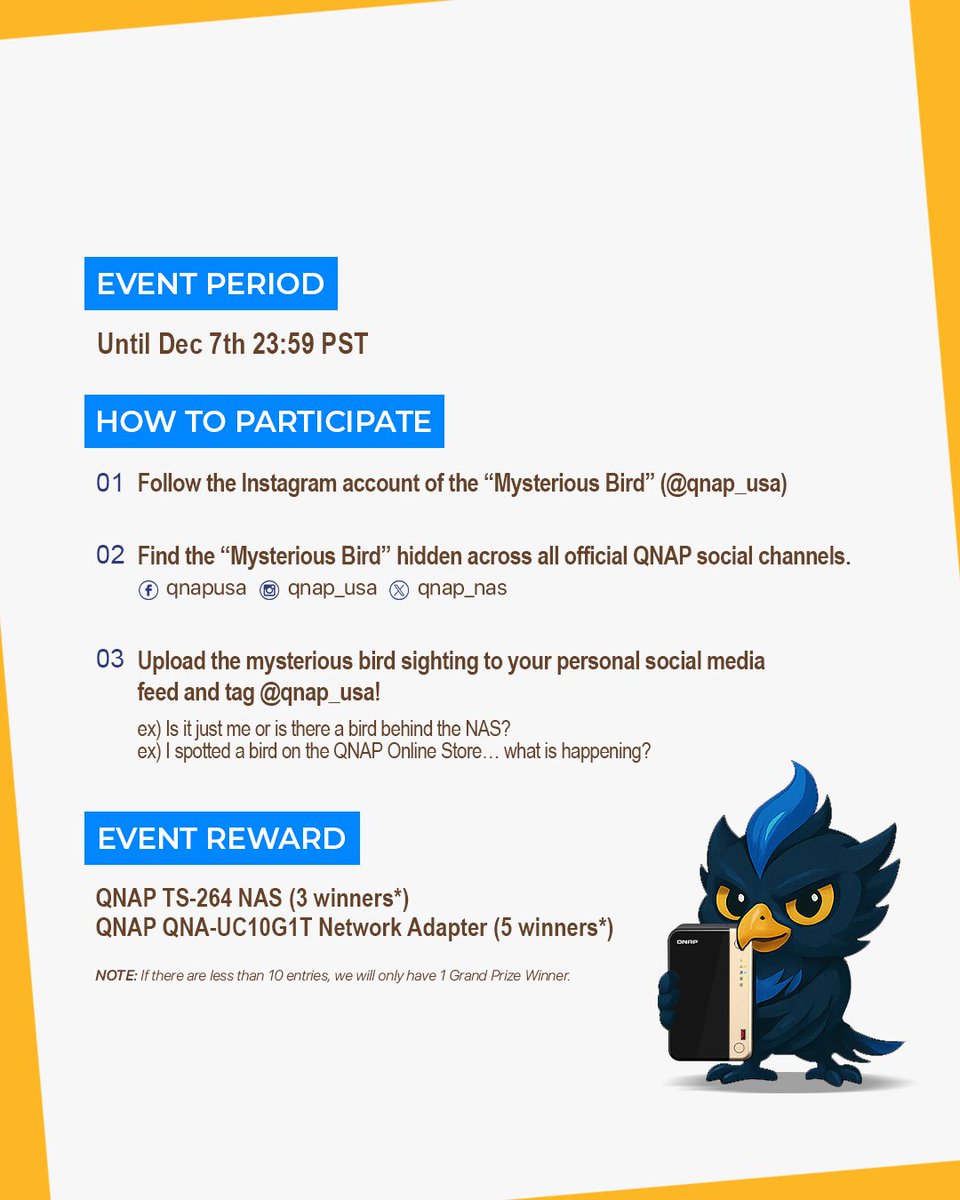 EVENT PERIOD

Until Dec 7th 23:59 PST

HOW TO PARTICIPATE

01 Follow the Instagram account of the “Mysterious Bird” (@qnap_usa)

02 Find the “Mysterious Bird” hidden across all official QNAP social channels.
qnapusa qnap_usa qnap_nas

03 Upload the mysterious bird sighting to your personal social media feed and tag @qnap_usa!
ex) Is it just me or is there a bird behind the NAS?
ex) I spotted a bird on the QNAP Online Store… what is happening?

EVENT REWARD

QNAP TS-264 NAS (3 winners*)
QNAP QNA-UC10G1T Network Adapter (5 winners*)

NOTE: If there are less than 10 entries, we will only have 1 Grand Prize Winner.

QNAP